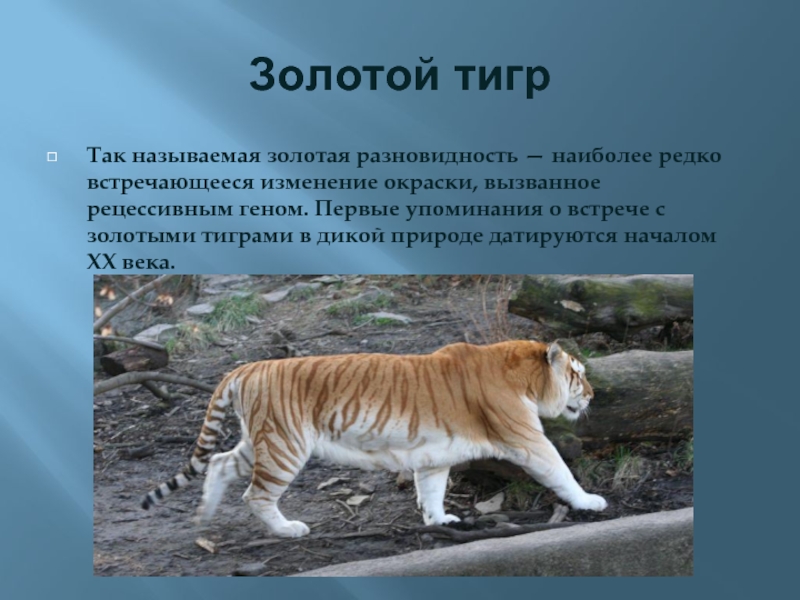 Золотой тигр

Так называемая золотая разновидность — наиболее редко встречающееся изменение окраски, вызванное рецессивным геном. Первые упоминания о встрече с золотыми тиграми в дикой природе датируются началом XX века.